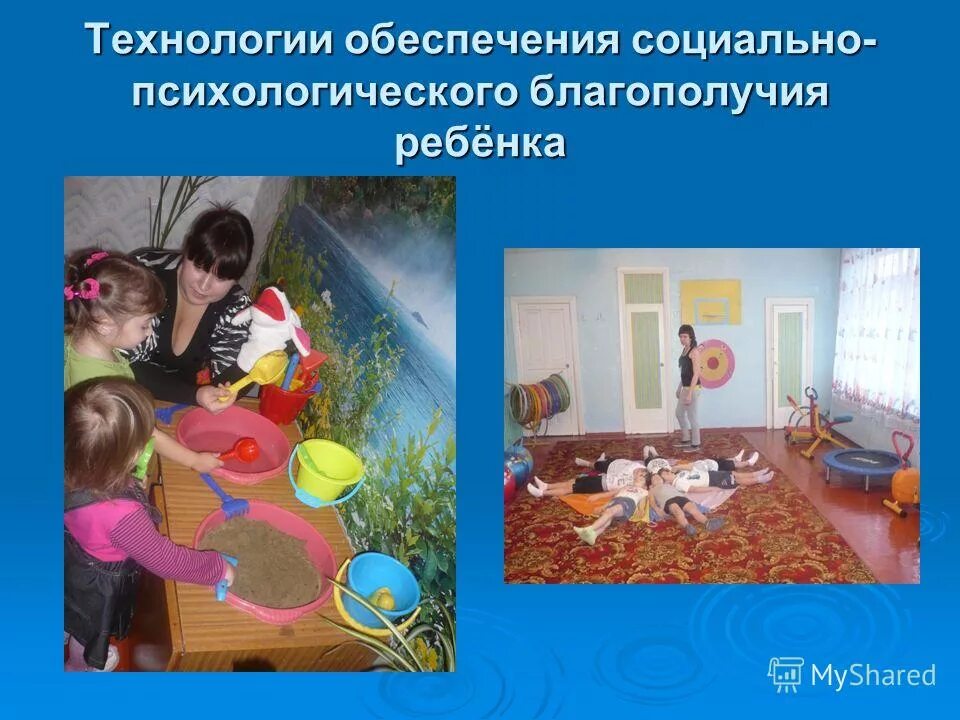 Технологии обеспечения социально-психологического благополучия ребёнка

MyShared